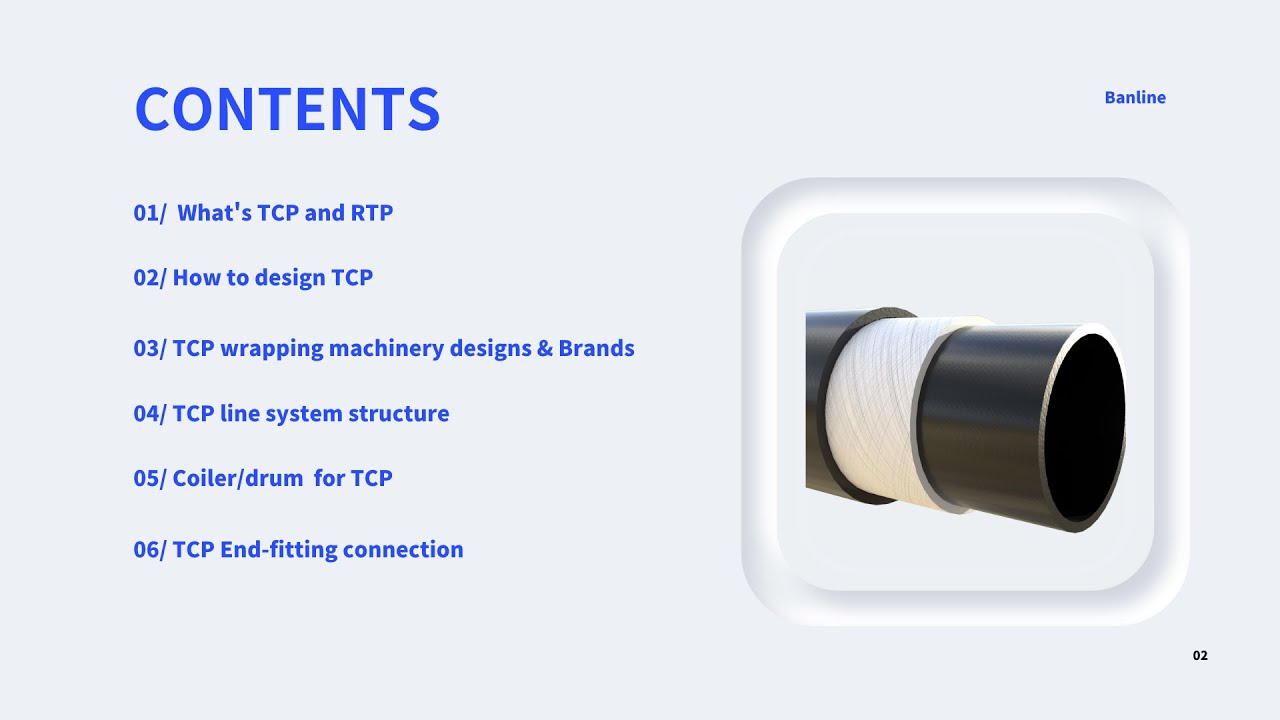 CONTENTS

Banline

01/ What's TCP and RTP

02/ How to design TCP

03/ TCP wrapping machinery designs & Brands

04/ TCP line system structure

05/ Coiler/drum for TCP

06/ TCP End-fitting connection

02